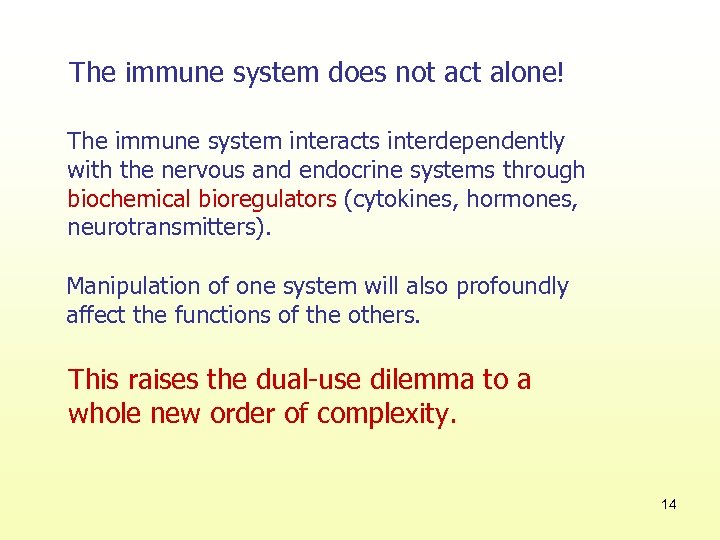 The immune system does not act alone!

The immune system interacts interdependently with the nervous and endocrine systems through biochemical bioregulators (cytokines, hormones, neurotransmitters).

Manipulation of one system will also profoundly affect the functions of the others.

This raises the dual-use dilemma to a whole new order of complexity.

14